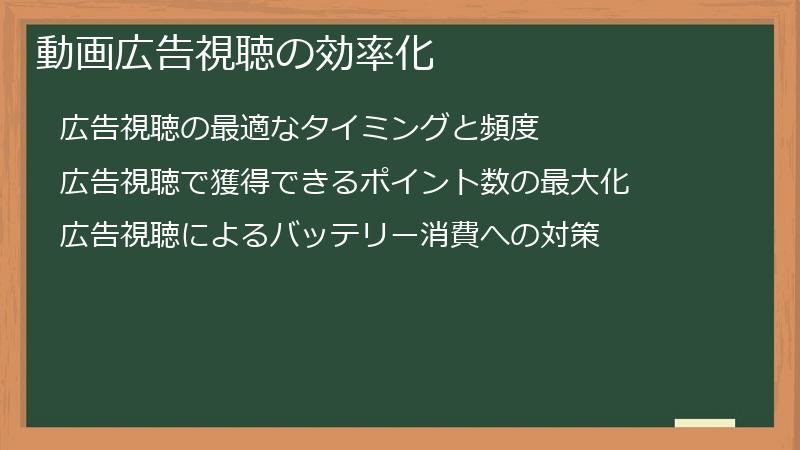 動画広告視聴の効率化

広告視聴の最適なタイミングと頻度

広告視聴で獲得できるポイント数の最大化

広告視聴によるバッテリー消費への対策